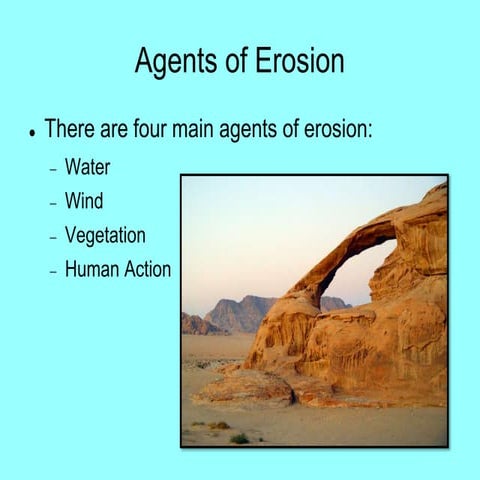 Agents of Erosion

• There are four main agents of erosion:
  – Water
  – Wind
  – Vegetation
  – Human Action